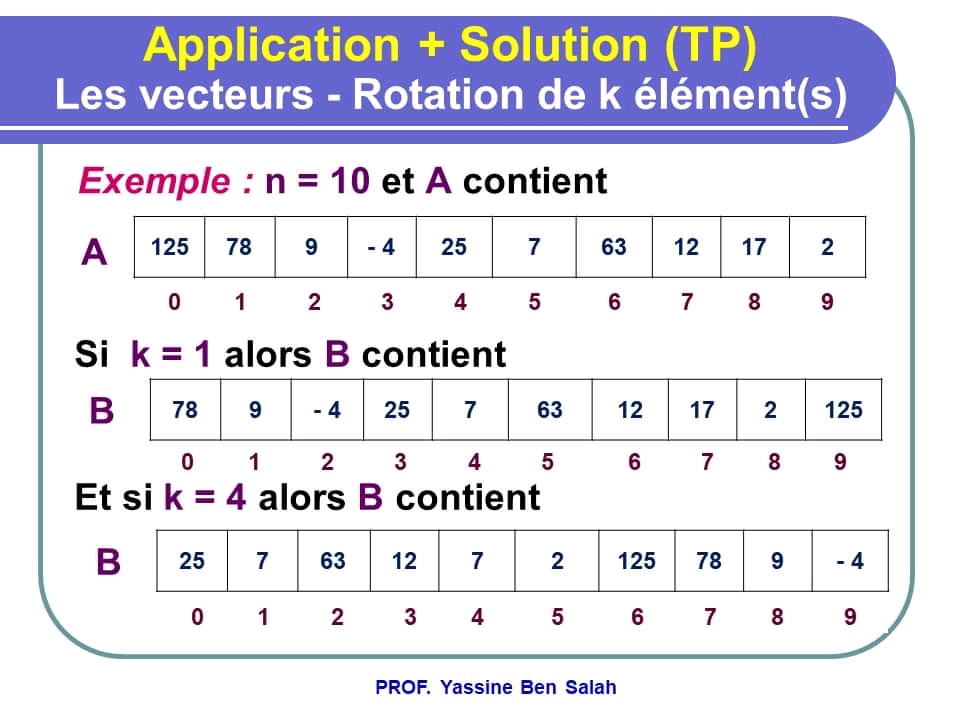 Application + Solution (TP)
Les vecteurs - Rotation de k élément(s)

Exemple : n = 10 et A contient

A

| 125 | 78 | 9 | - 4 | 25 | 7 | 63 | 12 | 17 | 2 |
|---|---|---|---|---|---|---|---|---|---|
| 0 | 1 | 2 | 3 | 4 | 5 | 6 | 7 | 8 | 9 |

Si k = 1 alors B contient

B

| 78 | 9 | - 4 | 25 | 7 | 63 | 12 | 17 | 2 | 125 |
|---|---|---|---|---|---|---|---|---|---|
| 0 | 1 | 2 | 3 | 4 | 5 | 6 | 7 | 8 | 9 |

Et si k = 4 alors B contient

B

| 25 | 7 | 63 | 12 | 7 | 2 | 125 | 78 | 9 | - 4 |
|---|---|---|---|---|---|---|---|---|---|
| 0 | 1 | 2 | 3 | 4 | 5 | 6 | 7 | 8 | 9 |

PROF. Yassine Ben Salah